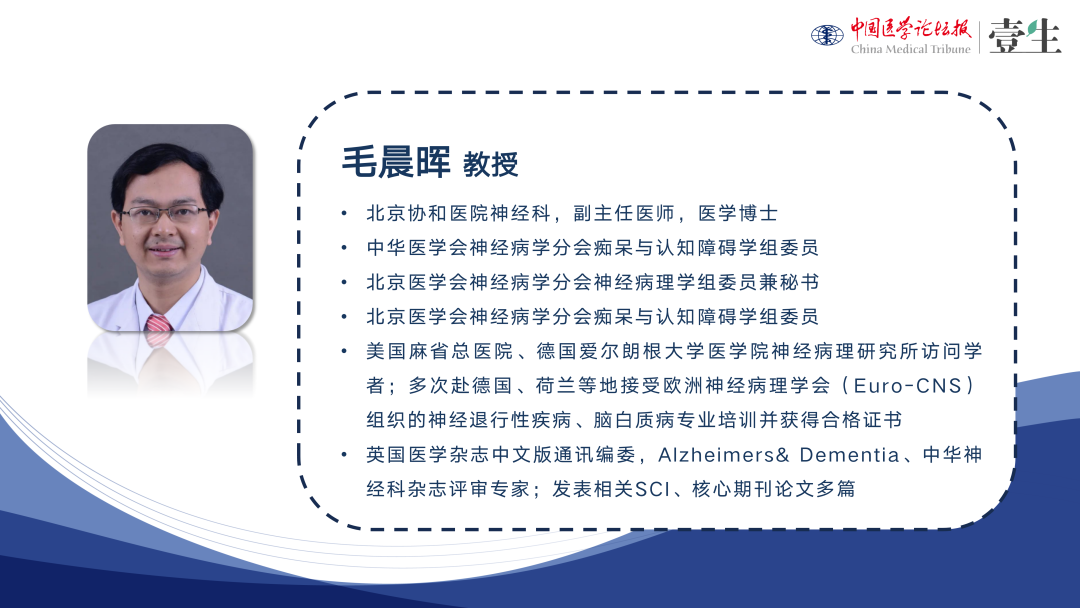 中国医学论坛报
China Medical Tribune
壹生

毛晨晖 教授

• 北京协和医院神经科，副主任医师，医学博士
• 中华医学会神经病学分会痴呆与认知障碍学组委员
• 北京医学会神经病学分会神经病理学组委员兼秘书
• 北京医学会神经病学分会痴呆与认知障碍学组委员
• 美国麻省总医院、德国爱尔朗根大学医学院神经病理研究所访问学者；多次赴德国、荷兰等地接受欧洲神经病理学会（Euro-CNS）组织的神经退行性疾病、脑白质病专业培训并获得合格证书
• 英国医学杂志中文版通讯编委，Alzheimers& Dementia、中华神经科杂志评审专家；发表相关SCI、核心期刊论文多篇